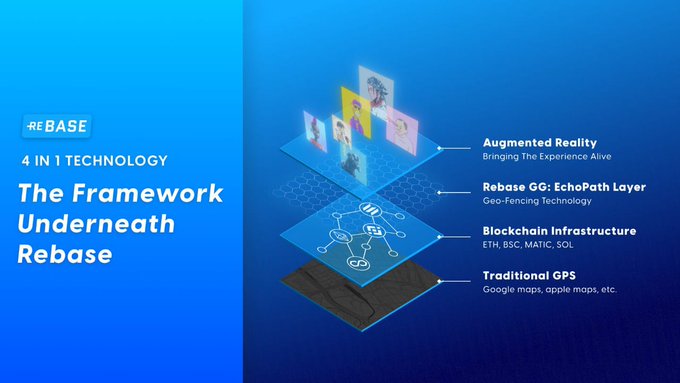 REBASE

4 IN 1 TECHNOLOGY

The Framework Underneath Rebase

Augmented Reality
Bringing The Experience Alive

Rebase GG: EchoPath Layer
Geo-Fencing Technology

Blockchain Infrastructure
ETH, BSC, MATIC, SOL

Traditional GPS
Google maps, apple maps, etc.